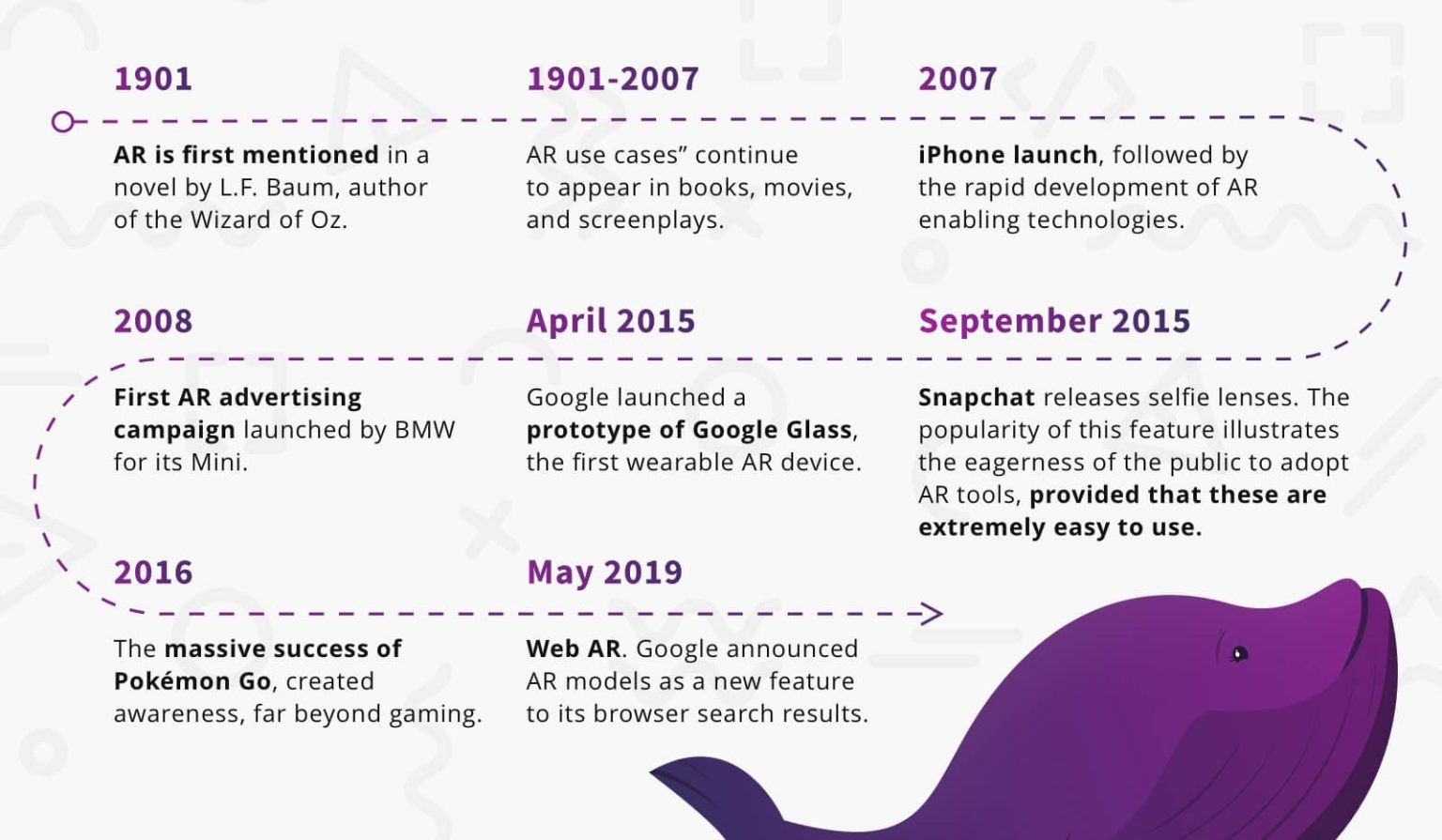 1901

AR is first mentioned in a novel by L.F. Baum, author of the Wizard of Oz.

1901-2007

AR use cases” continue to appear in books, movies, and screenplays.

2007

iPhone launch, followed by the rapid development of AR enabling technologies.

2008

First AR advertising campaign launched by BMW for its Mini.

April 2015

Google launched a prototype of Google Glass, the first wearable AR device.

September 2015

Snapchat releases selfie lenses. The popularity of this feature illustrates the eagerness of the public to adopt AR tools, provided that these are extremely easy to use.

2016

The massive success of Pokémon Go, created awareness, far beyond gaming.

May 2019

Web AR. Google announced AR models as a new feature to its browser search results.